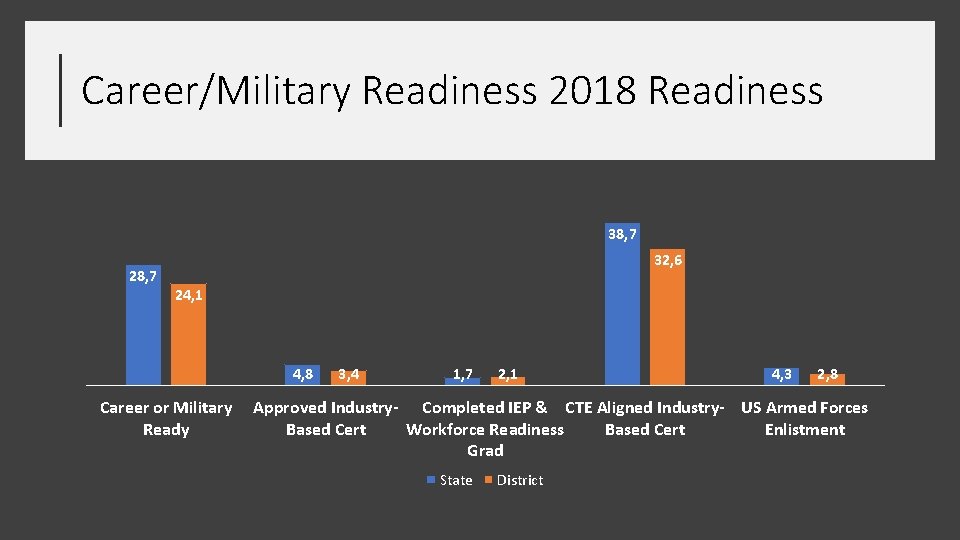 Career/Military Readiness 2018 Readiness

28,7
24,1
4,8
3,4
1,7
2,1
38,7
32,6
4,3
2,8

Career or Military Ready
Approved Industry-Based Cert
Completed IEP & Workforce Readiness Grad
CTE Aligned Industry-Based Cert
US Armed Forces Enlistment

State District